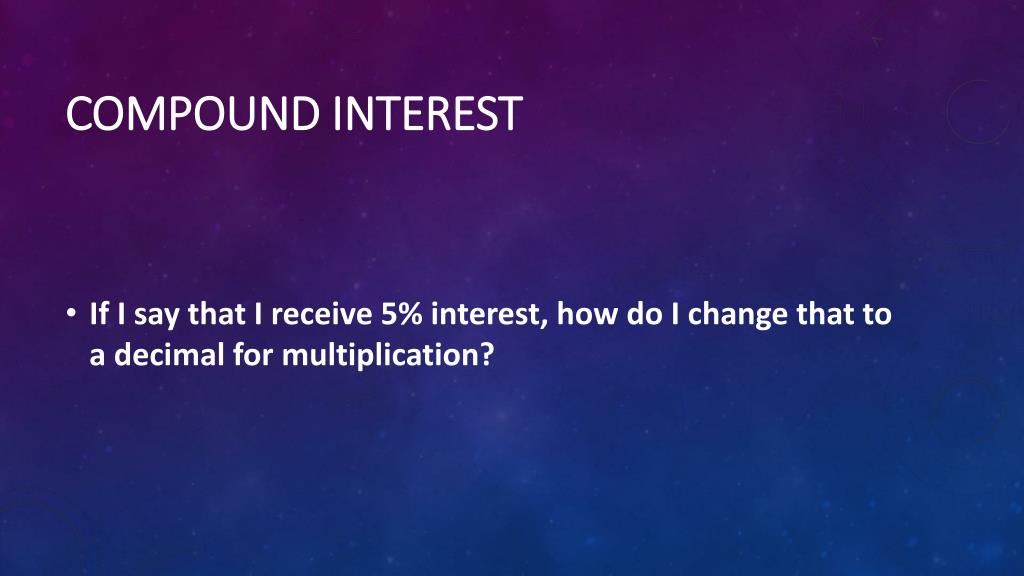 COMPOUND INTEREST

• If I say that I receive 5% interest, how do I change that to a decimal for multiplication?